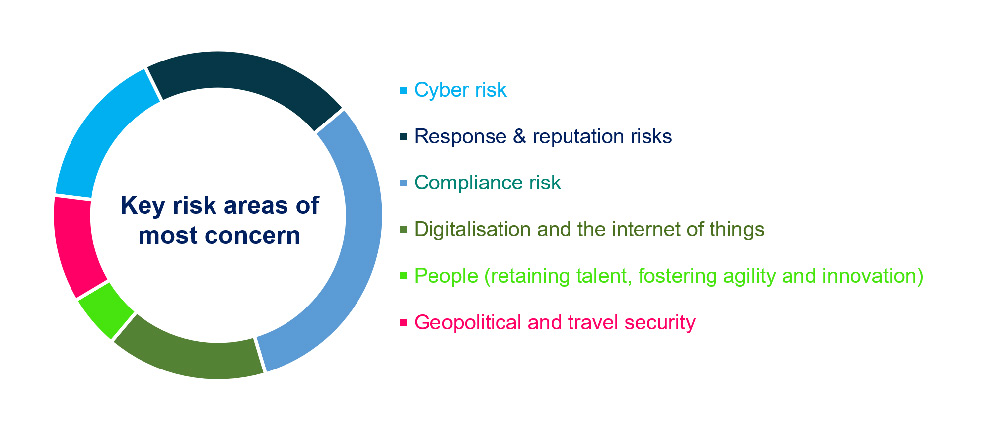 Key risk areas of most concern

Cyber risk

Response & reputation risks

Compliance risk

Digitalisation and the internet of things

People (retaining talent, fostering agility and innovation)

Geopolitical and travel security